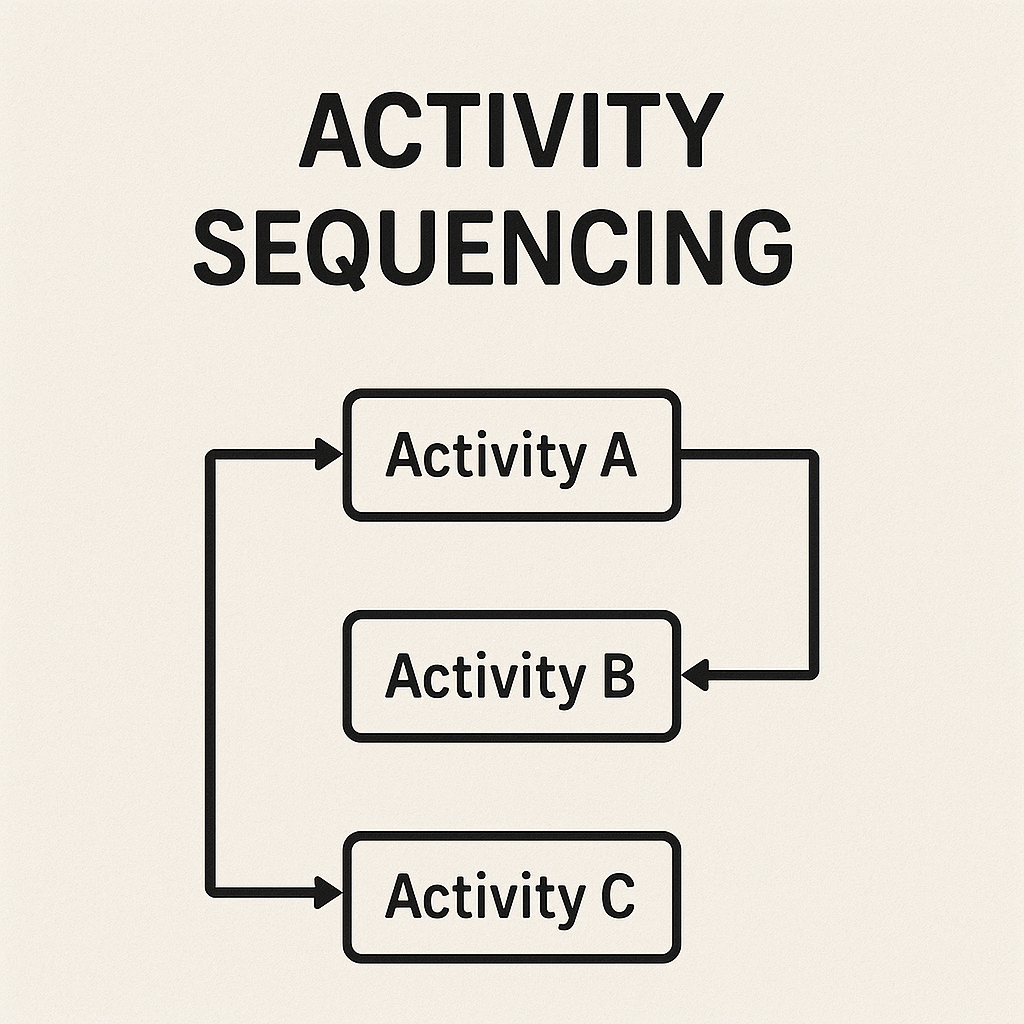 ACTIVITY SEQUENCING

Activity A

Activity B

Activity C